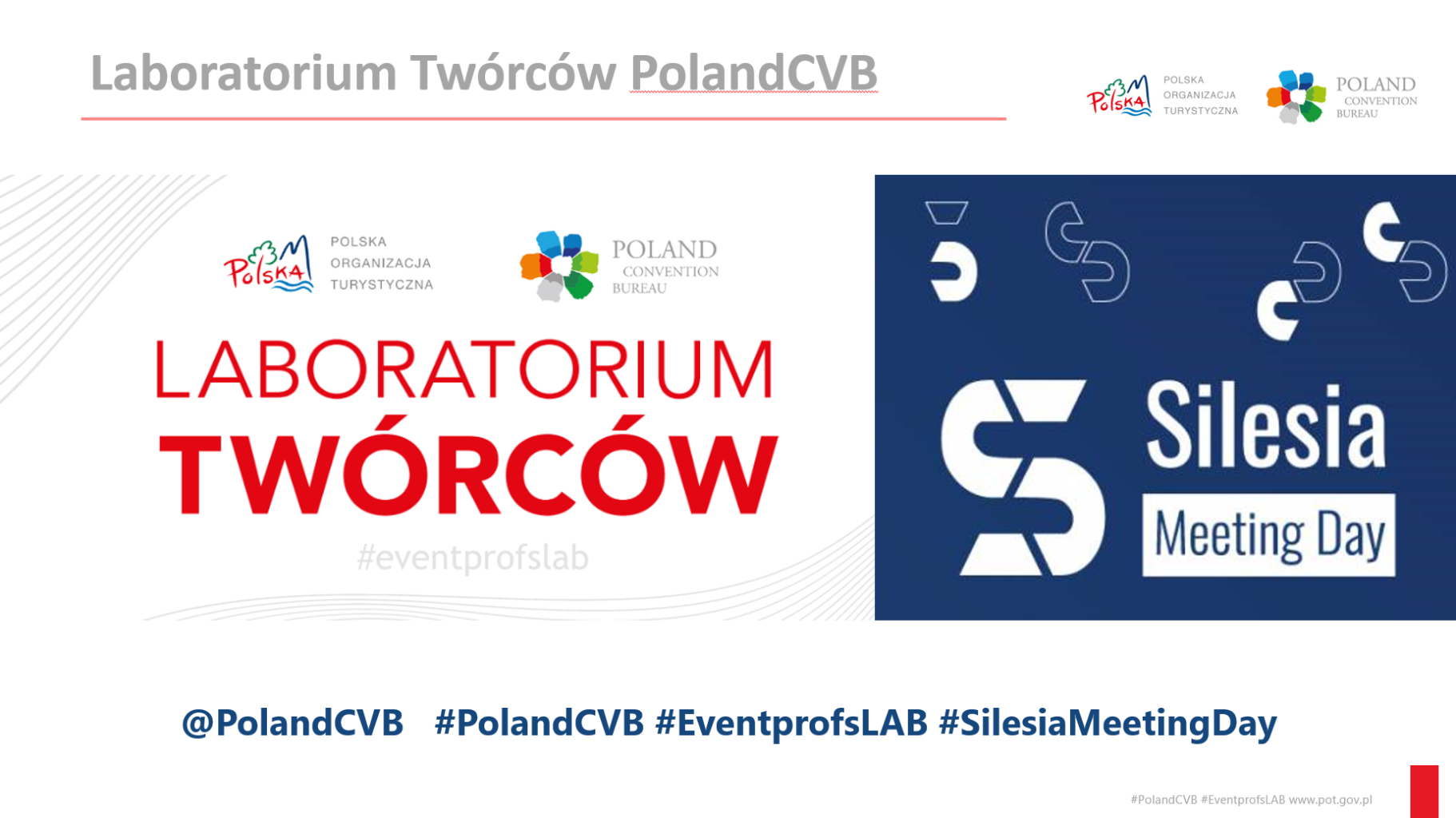 Laboratorium Twórców PolandCVB

Polska POLSKA ORGANIZACJA TURYSTYCZNA

POLAND CONVENTION BUREAU

Polska POLSKA ORGANIZACJA TURYSTYCZNA

POLAND CONVENTION BUREAU

LABORATORIUM TWÓRCÓW

#eventprofslab

Silesia Meeting Day

@PolandCVB #PolandCVB #EventprofsLAB #SilesiaMeetingDay

#PolandCVB #EventprofsLAB www.pot.gov.pl